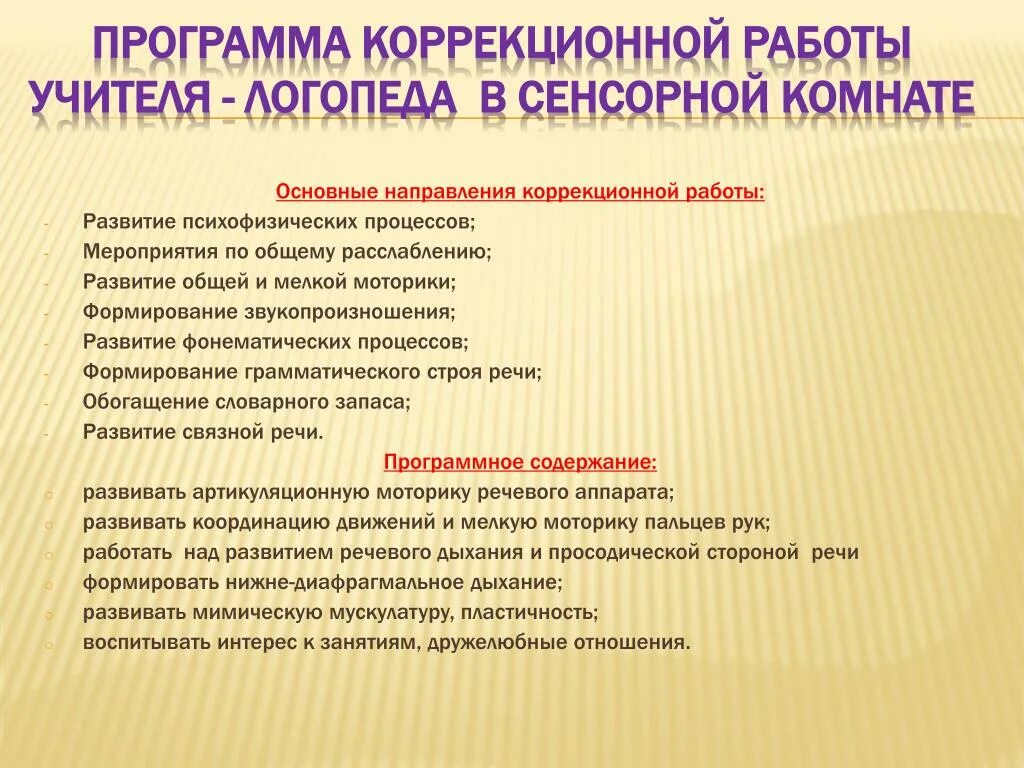 ПРОГРАММА КОРРЕКЦИОННОЙ РАБОТЫ УЧИТЕЛЯ - ЛОГОПЕДА В СЕНСОРНОЙ КОМНАТЕ

Основные направления коррекционной работы:

- Развитие психофизических процессов;
- Мероприятия по общему расслаблению;
- Развитие общей и мелкой моторики;
- Формирование звукопроизношения;
- Развитие фонематических процессов;
- Формирование грамматического строя речи;
- Обогащение словарного запаса;
- Развитие связной речи.

Программное содержание:

o развивать артикуляционную моторику речевого аппарата;
o развивать координацию движений и мелкую моторику пальцев рук;
o работать над развитием речевого дыхания и просодической стороной речи
o формировать нижне-диафрагмальное дыхание;
o развивать мимическую мускулатуру, пластичность;
o воспитывать интерес к занятиям, дружелюбные отношения.